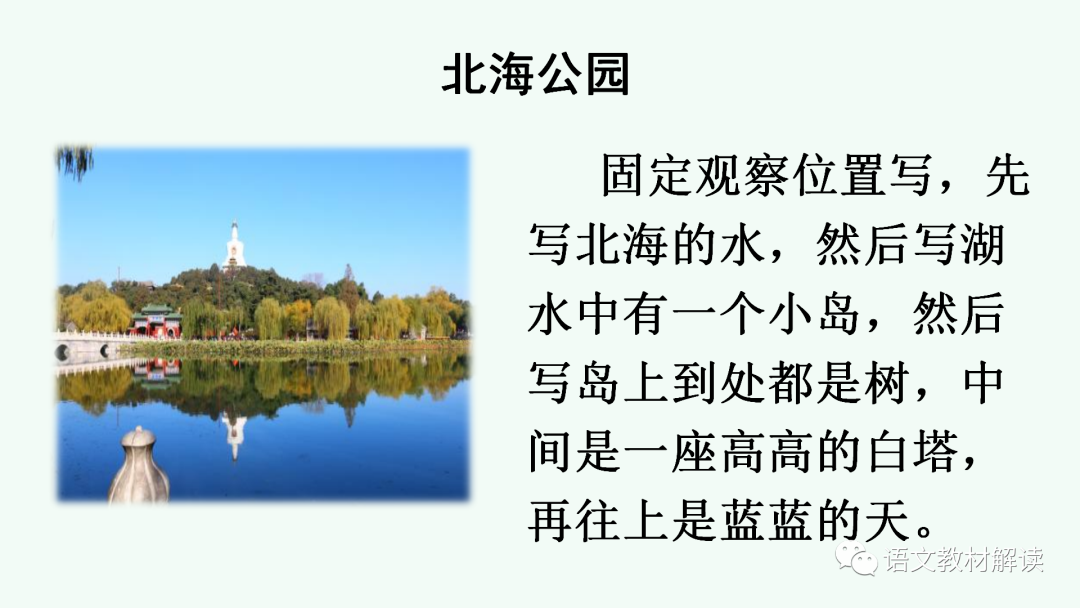 北海公园

固定观察位置写，先写北海的水，然后写湖水中有一个小岛，然后写岛上到处都是树，中间是一座高高的白塔，再往上是蓝蓝的天。

语文教材解读